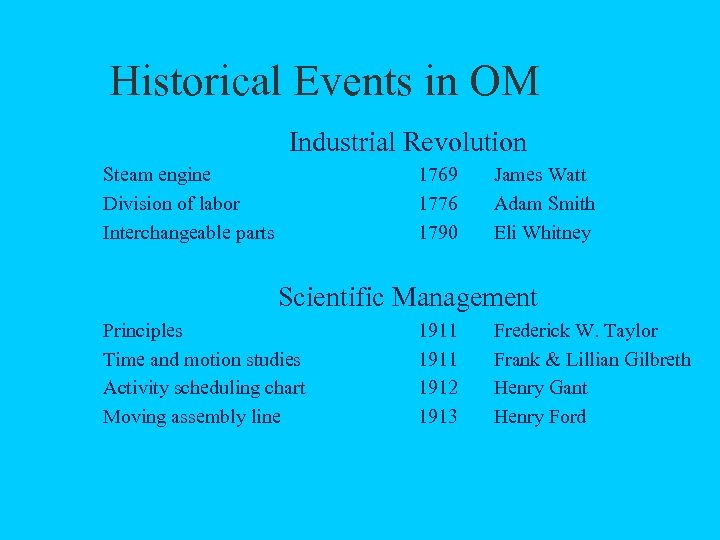 Historical Events in OM

Industrial Revolution

| | | |
|---|---|---|
| Steam engine | 1769 | James Watt |
| Division of labor | 1776 | Adam Smith |
| Interchangeable parts | 1790 | Eli Whitney |

Scientific Management

| | | |
|---|---|---|
| Principles | 1911 | Frederick W. Taylor |
| Time and motion studies | 1911 | Frank & Lillian Gilbreth |
| Activity scheduling chart | 1912 | Henry Gant |
| Moving assembly line | 1913 | Henry Ford |